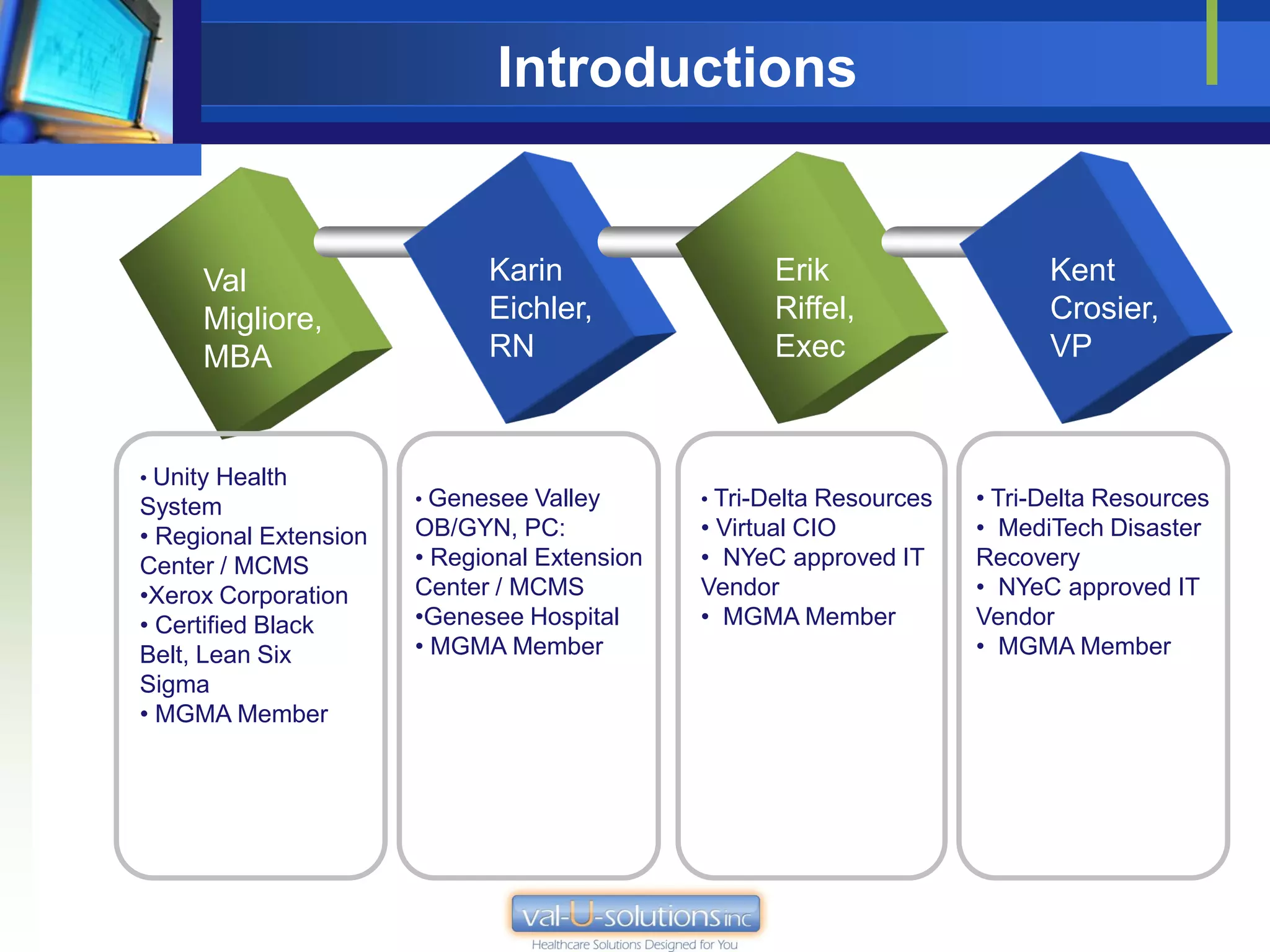 Introductions

Val Migliore, MBA

Karin Eichler, RN

Erik Riffel, Exec

Kent Crosier, VP

• Unity Health System
• Regional Extension Center / MCMS
•Xerox Corporation
• Certified Black Belt, Lean Six Sigma
• MGMA Member

• Genesee Valley OB/GYN, PC:
• Regional Extension Center / MCMS
•Genesee Hospital
• MGMA Member

• Tri-Delta Resources
• Virtual CIO
• NYeC approved IT Vendor
• MGMA Member

• Tri-Delta Resources
• MediTech Disaster Recovery
• NYeC approved IT Vendor
• MGMA Member

val-U-solutions inc
Healthcare Solutions Designed for You